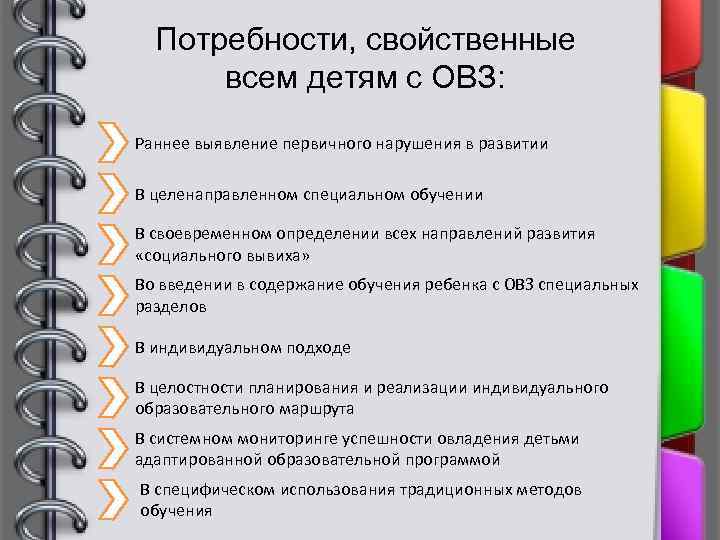 Потребности, свойственные всем детям с ОВЗ:

Раннее выявление первичного нарушения в развитии

В целенаправленном специальном обучении

В своевременном определении всех направлений развития «социального вывиха»

Во введении в содержание обучения ребенка с ОВЗ специальных разделов

В индивидуальном подходе

В целостности планирования и реализации индивидуального образовательного маршрута

В системном мониторинге успешности овладения детьми адаптированной образовательной программой

В специфическом использования традиционных методов обучения